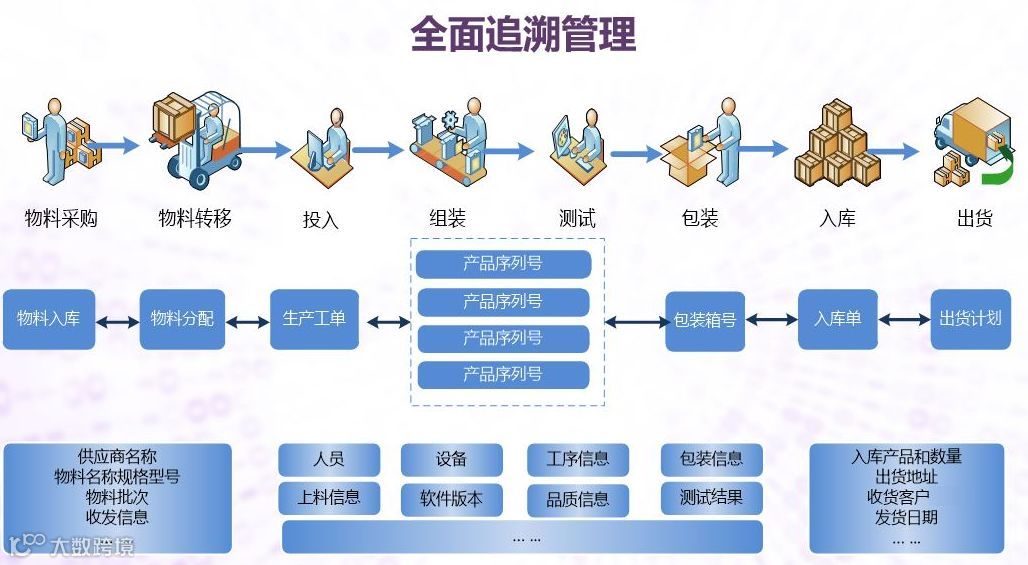 全面追溯管理

物料采购
物料转移
投入
组装
测试
包装
入库
出货

物料入库
物料分配
生产工单
产品序列号
产品序列号
产品序列号
产品序列号
包装箱号
入库单
出货计划

供应商名称
物料名称规格型号
物料批次
收发信息

人员
设备
工序信息
包装信息
上料信息
软件版本
品质信息
测试结果
... ...

入库产品和数量
出货地址
收货客户
发货日期
... ...

大数跨境